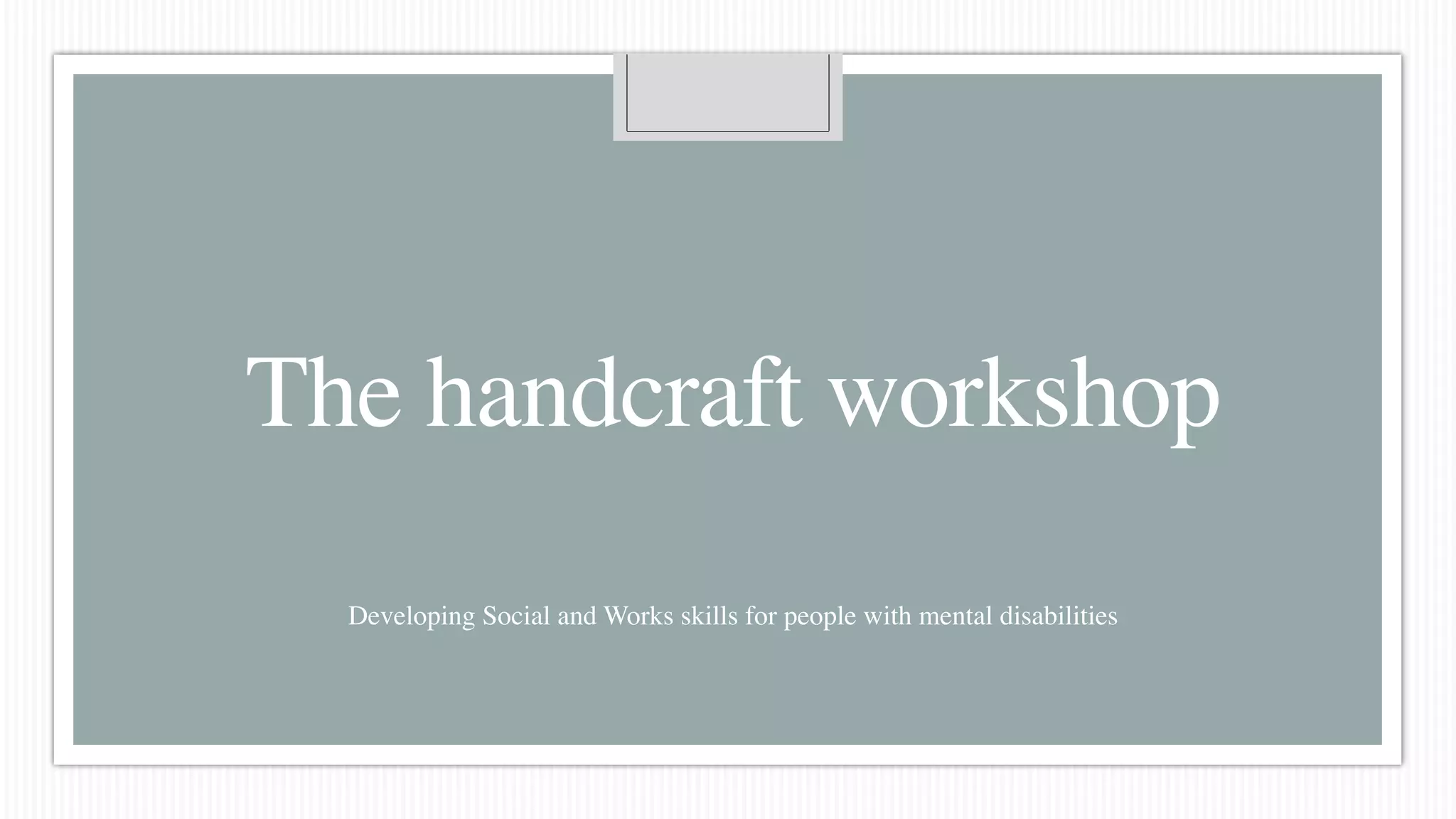 The handcraft workshop

Developing Social and Works skills for people with mental disabilities